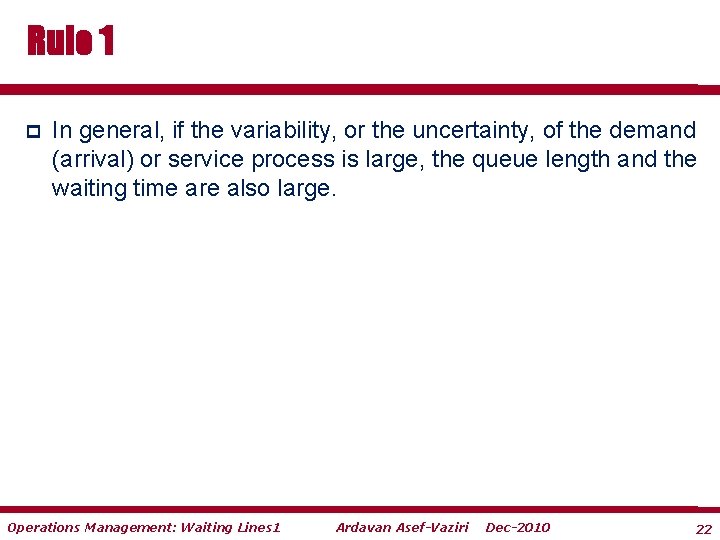 Rule 1

In general, if the variability, or the uncertainty, of the demand (arrival) or service process is large, the queue length and the waiting time are also large.

Operations Management: Waiting Lines1 Ardavan Asef-Vaziri Dec-2010 22